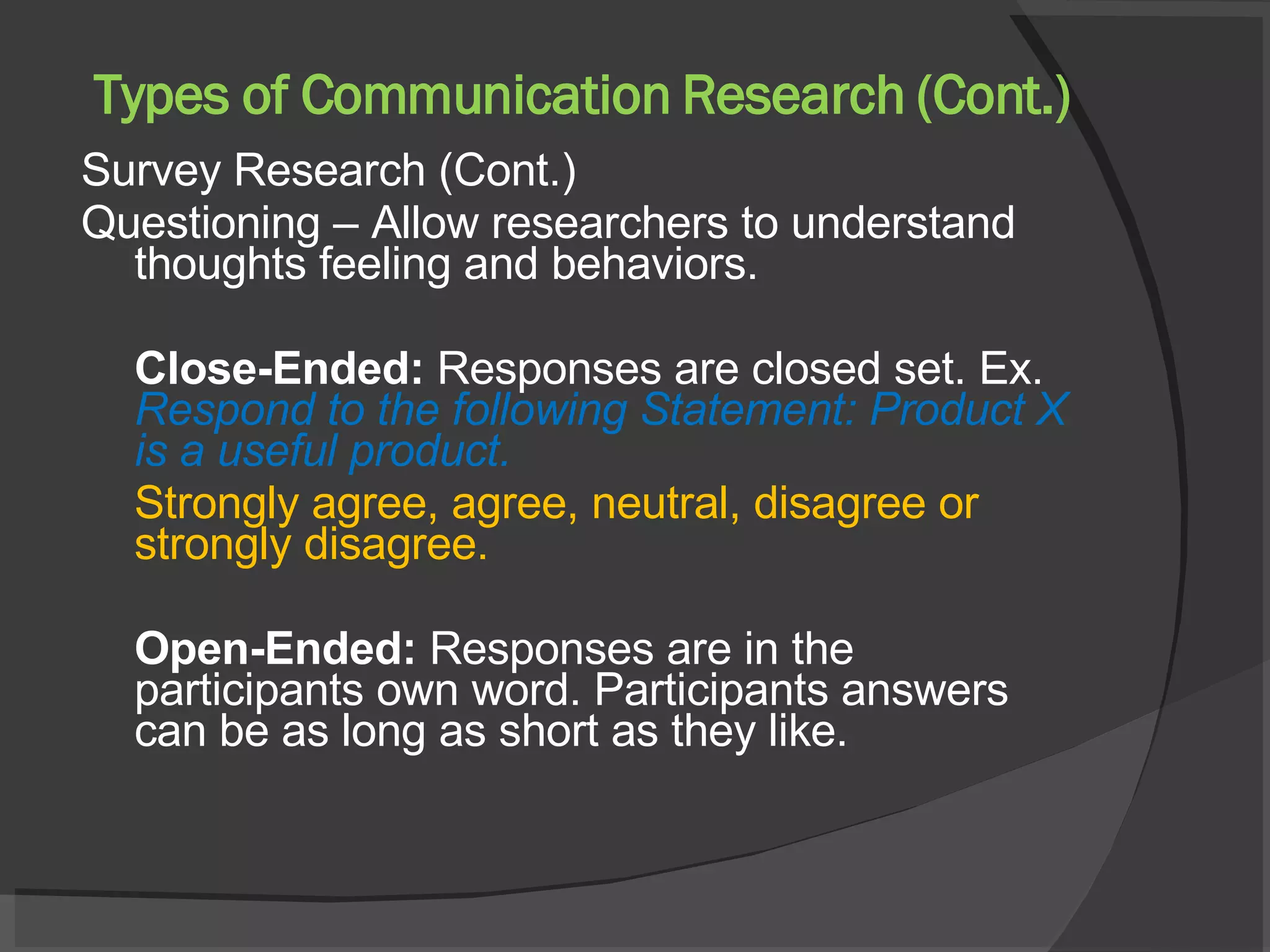 Types of Communication Research (Cont.)

Survey Research (Cont.)

Questioning – Allow researchers to understand thoughts feeling and behaviors.

Close-Ended: Responses are closed set. Ex. Respond to the following Statement: Product X is a useful product.

Strongly agree, agree, neutral, disagree or strongly disagree.

Open-Ended: Responses are in the participants own word. Participants answers can be as long as short as they like.